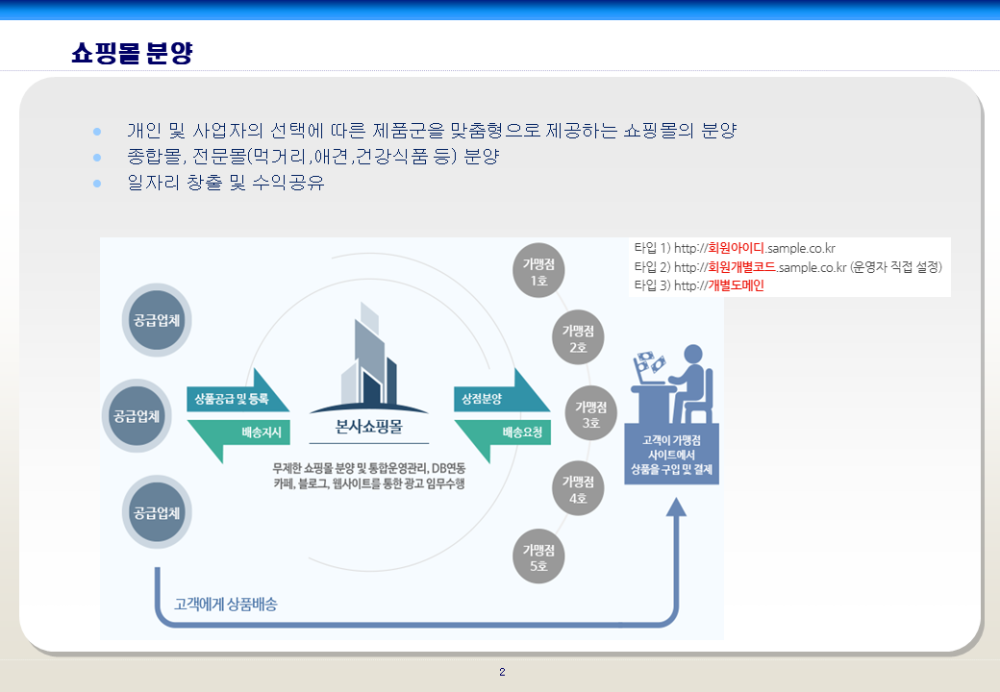 쇼핑몰 분양

- 개인 및 사업자의 선택에 따른 제품군을 맞춤형으로 제공하는 쇼핑몰의 분양
- 종합몰, 전문몰(먹거리,애견,건강식품 등) 분양
- 일자리 창출 및 수익공유

타입 1) http://회원아이디.sample.co.kr
타입 2) http://회원개별코드.sample.co.kr (운영자 직접 설정)
타입 3) http://개별도메인

공급업체

공급업체

공급업체

상품공급 및 등록

배송지시

본사쇼핑몰

무제한 쇼핑몰 분양 및 통합운영관리, DB연동
카페, 블로그, 웹사이트를 통한 광고 임무수행

상점분양

배송요청

가맹점 1호

가맹점 2호

가맹점 3호

가맹점 4호

가맹점 5호

고객이 가맹점 사이트에서 상품을 구입 및 결제

고객에게 상품배송

2